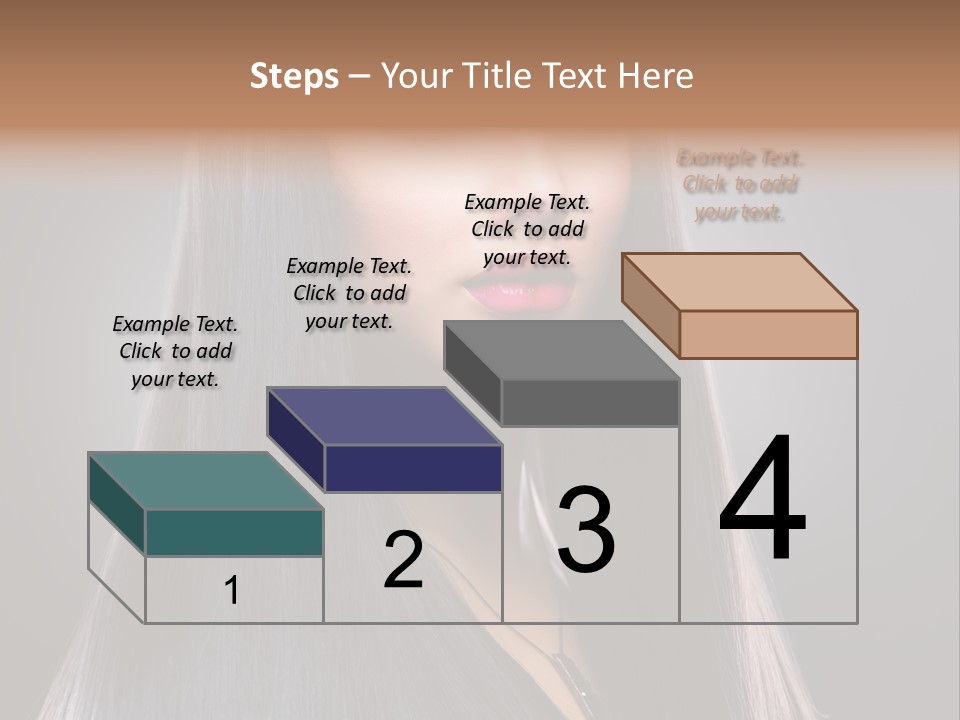 Steps – Your Title Text Here

Example Text. Click to add your text.

Example Text. Click to add your text.

Example Text. Click to add your text.

Example Text. Click to add your text.

1

2

3

4